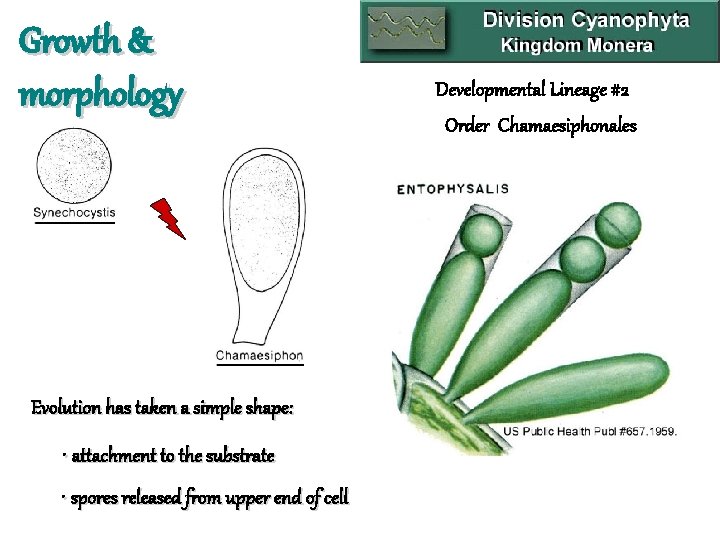 Growth & morphology

Division Cyanophyta
Kingdom Monera

Developmental Lineage #2
Order Chamaesiphonales

Synechocystis

Chamaesiphon

ENTOPHYSALIS

US Public Health Publ #657.1959.

Evolution has taken a simple shape:

· attachment to the substrate

· spores released from upper end of cell